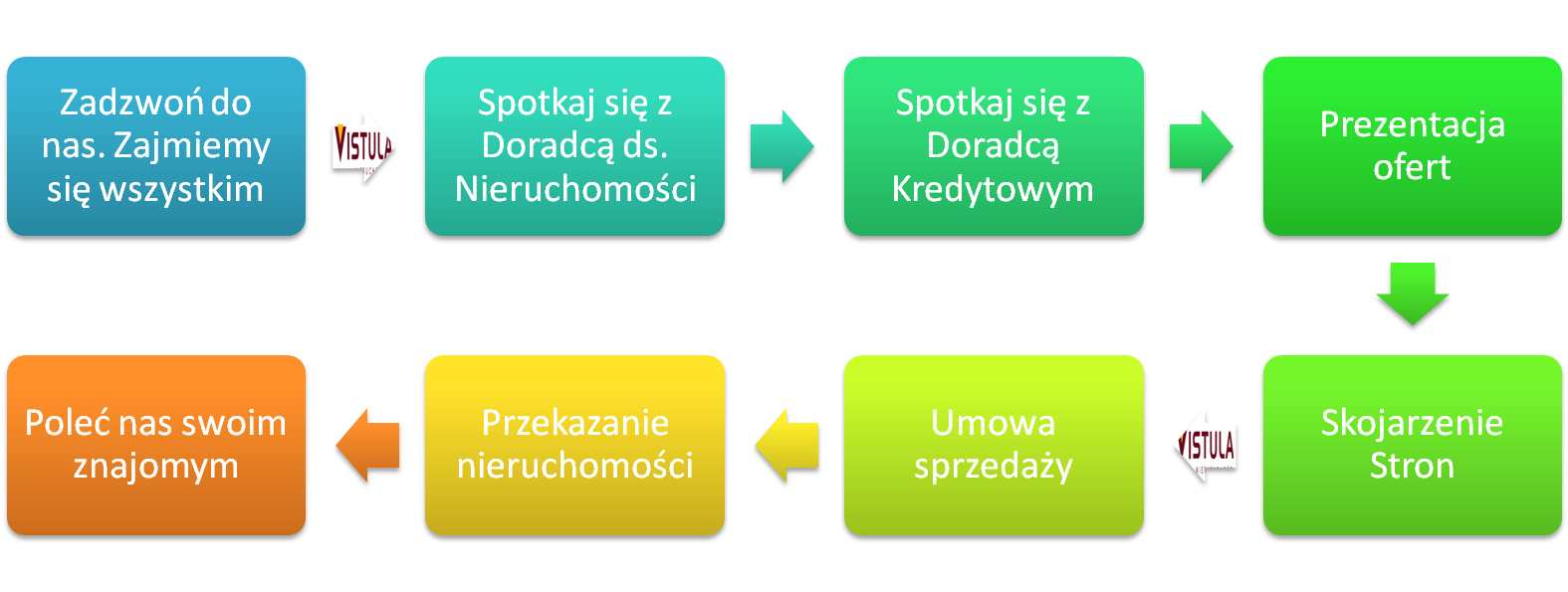 Zadzwoń do nas. Zajmiemy się wszystkim

VISTULA

Spotkaj się z Doradcą ds. Nieruchomości

Spotkaj się z Doradcą Kredytowym

Prezentacja ofert

Skojarzenie Stron

VISTULA

Umowa sprzedaży

Przekazanie nieruchomości

Poleć nas swoim znajomym